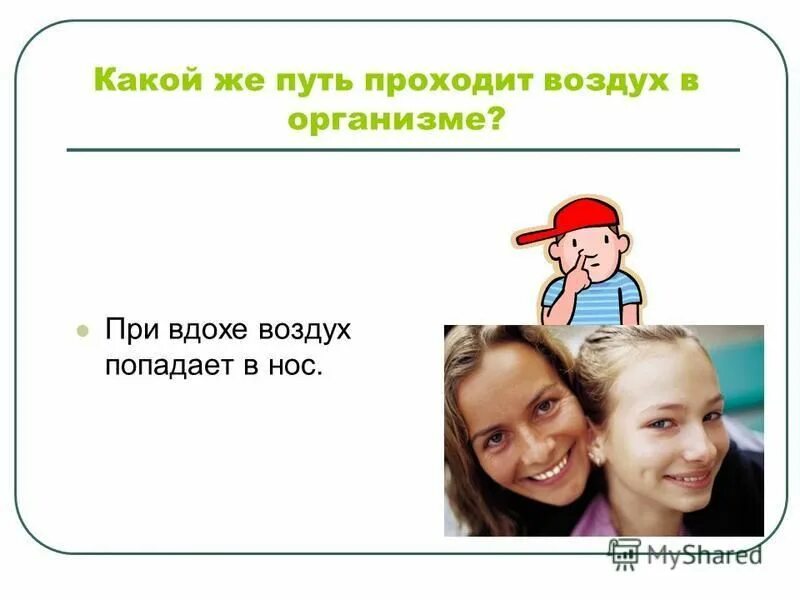 Какой же путь проходит воздух в организме?

При вдохе воздух попадает в нос.

MyShared